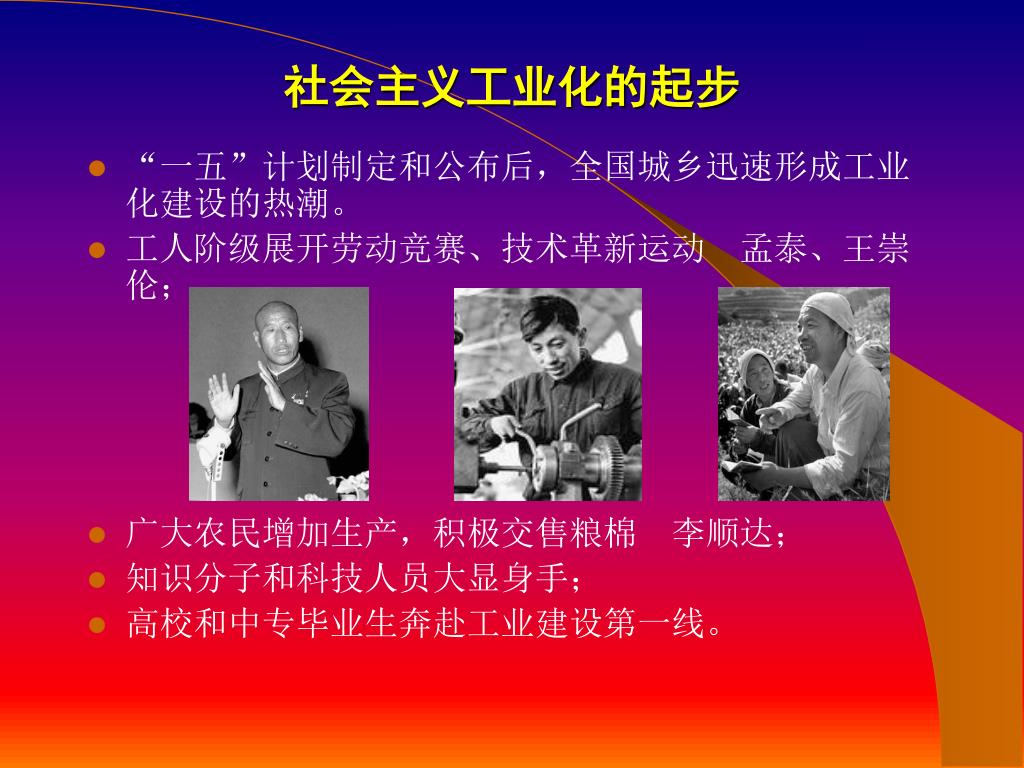 社会主义工业化的起步

“一五”计划制定和公布后，全国城乡迅速形成工业化建设的热潮。

工人阶级展开劳动竞赛、技术革新运动　孟泰、王崇伦；

广大农民增加生产，积极交售粮棉　李顺达；

知识分子和科技人员大显身手；

高校和中专毕业生奔赴工业建设第一线。